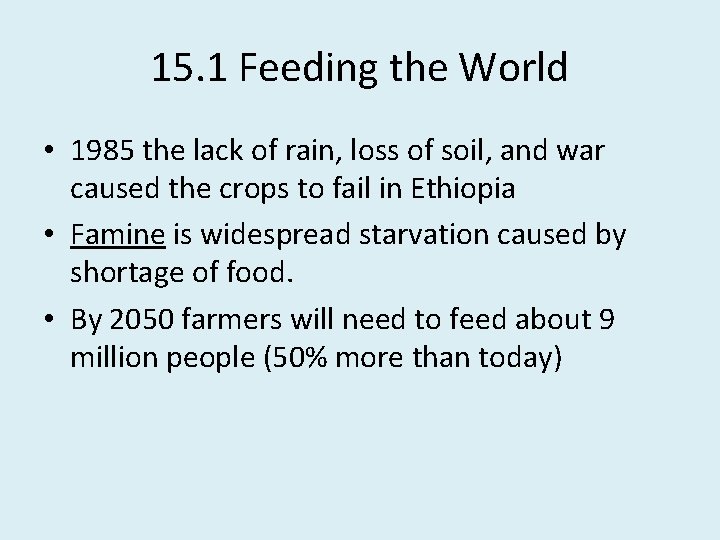 15.1 Feeding the World

• 1985 the lack of rain, loss of soil, and war caused the crops to fail in Ethiopia

• Famine is widespread starvation caused by shortage of food.

• By 2050 farmers will need to feed about 9 million people (50% more than today)